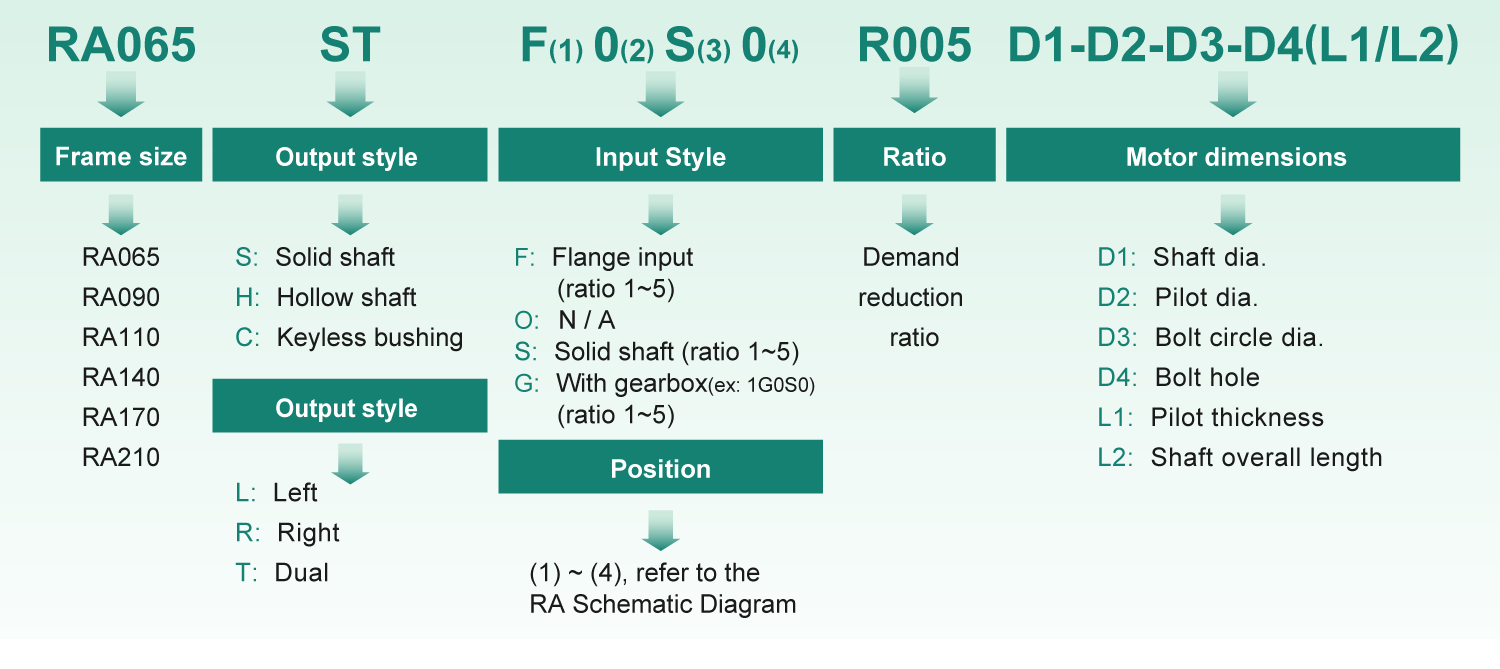 RA065

Frame size

RA065
RA090
RA110
RA140
RA170
RA210

ST

Output style

S: Solid shaft
H: Hollow shaft
C: Keyless bushing

Output style

L: Left
R: Right
T: Dual

F(1) 0(2) S(3) 0(4)

Input Style

F: Flange input (ratio 1~5)
O: N / A
S: Solid shaft (ratio 1~5)
G: With gearbox(ex: 1G0S0) (ratio 1~5)

Position

(1) ~ (4), refer to the RA Schematic Diagram

R005

Ratio

Demand reduction ratio

D1-D2-D3-D4(L1/L2)

Motor dimensions

D1: Shaft dia.
D2: Pilot dia.
D3: Bolt circle dia.
D4: Bolt hole
L1: Pilot thickness
L2: Shaft overall length